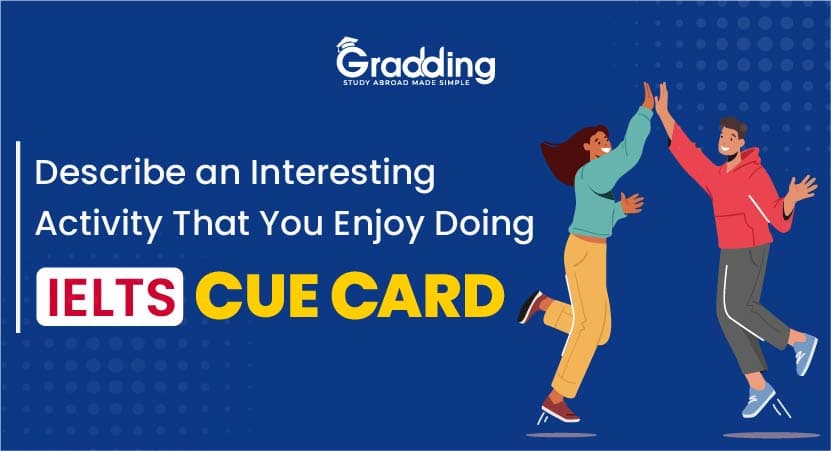 Gradding
STUDY ABROAD MADE SIMPLE

Describe an Interesting Activity That You Enjoy Doing

IELTS CUE CARD